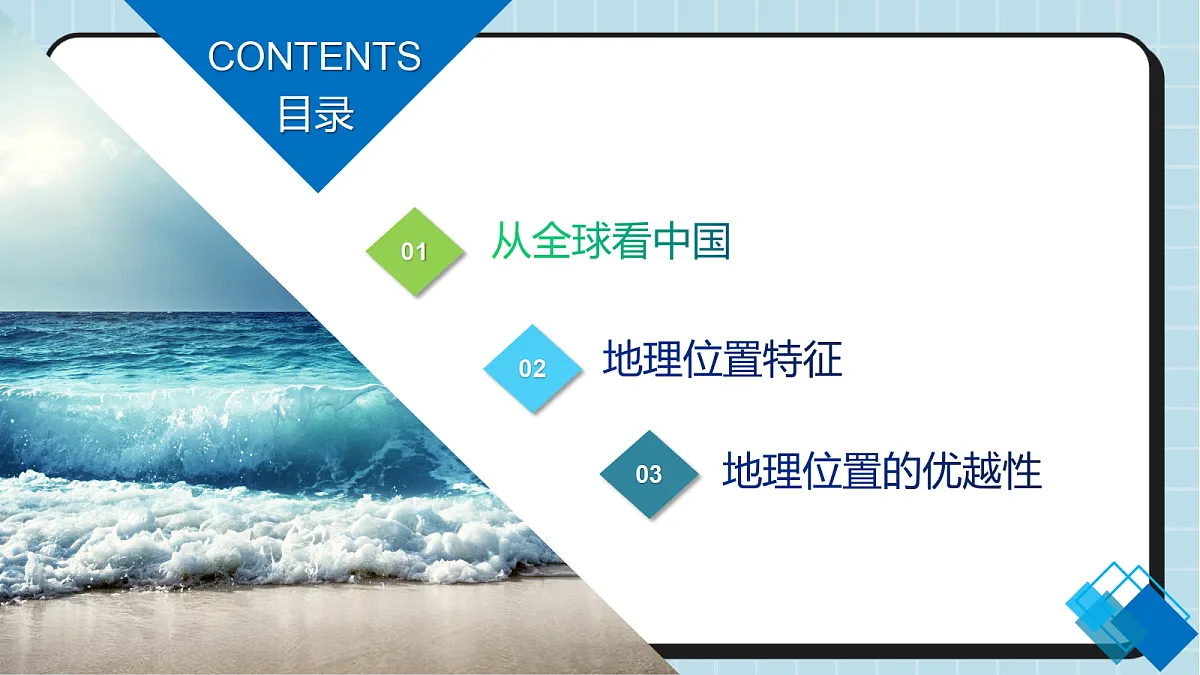 CONTENTS
目录

01 从全球看中国

02 地理位置特征

03 地理位置的优越性